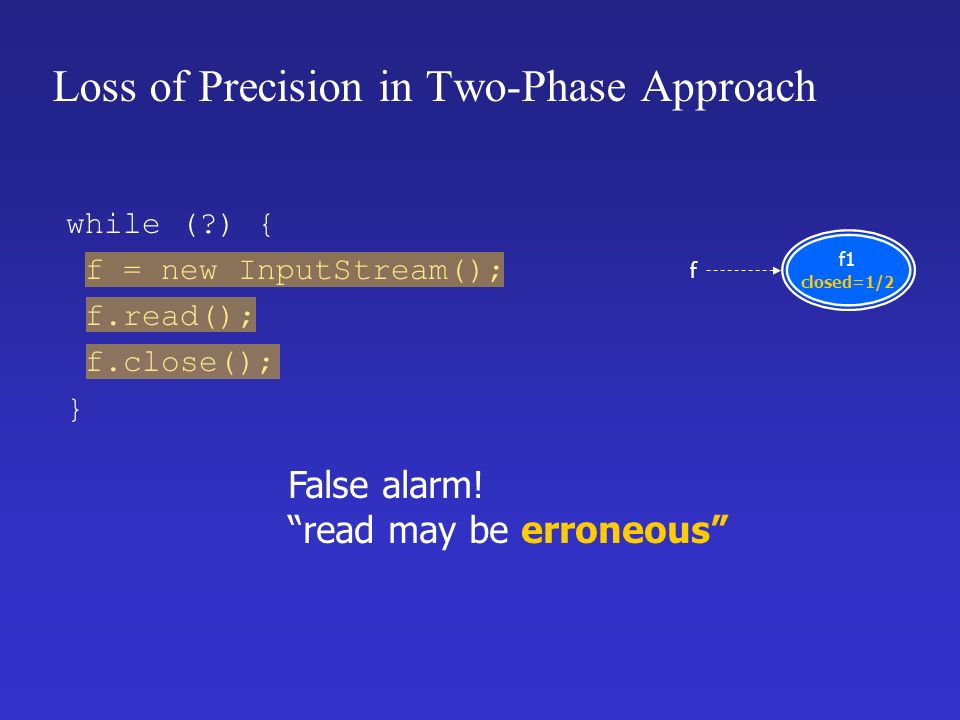 Loss of Precision in Two-Phase Approach

while (?) {
f = new InputStream();
f.read();
f.close();
}

f

f1
closed=1/2

False alarm!
“read may be erroneous”